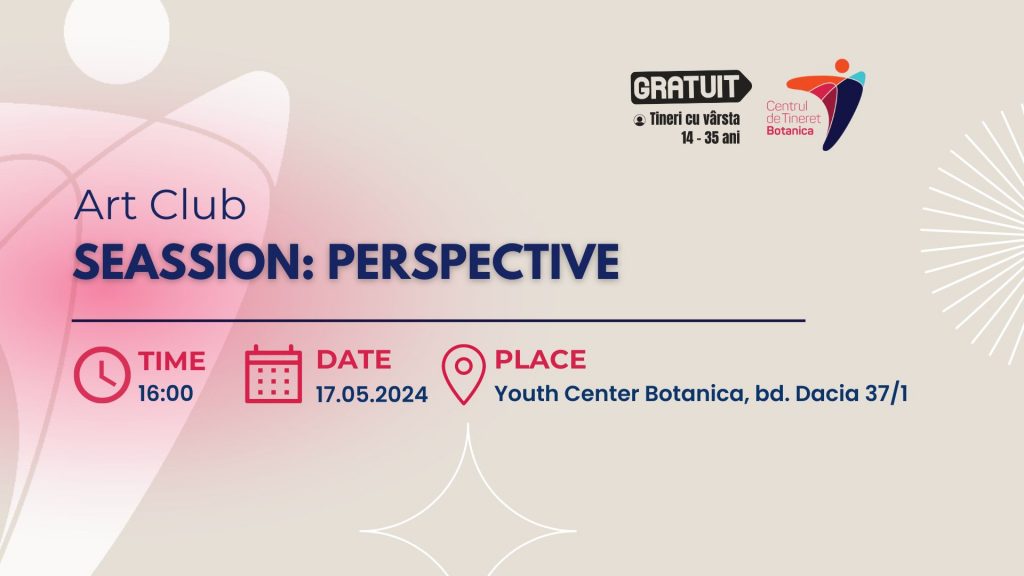 GRATUIT
Tineri cu vârsta 14 - 35 ani

Centrul de Tineret Botanica

Art Club
SEASSION: PERSPECTIVE

TIME
16:00

DATE
17.05.2024

PLACE
Youth Center Botanica, bd. Dacia 37/1